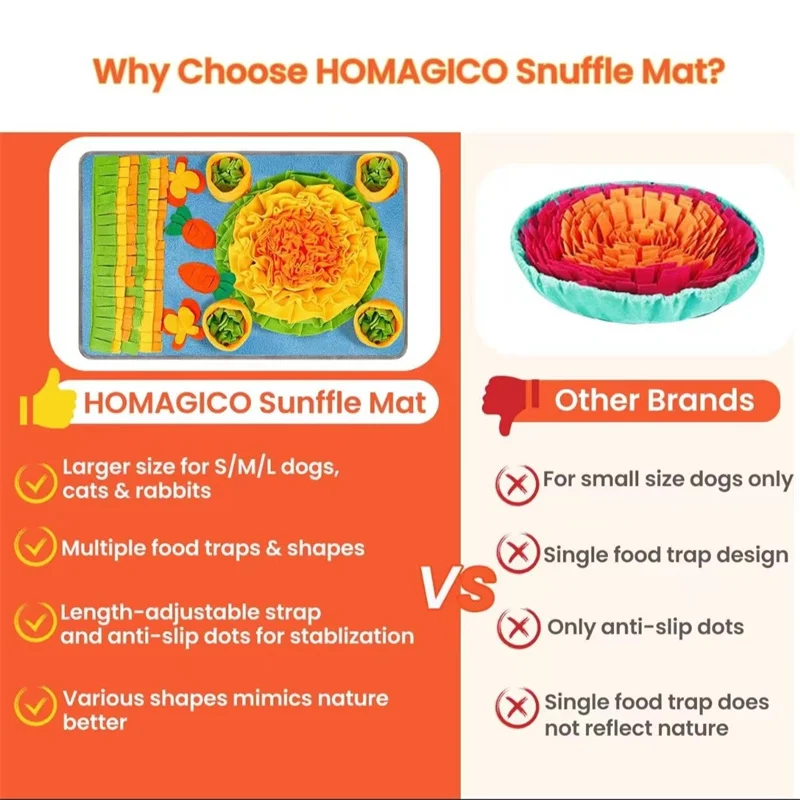 Why Choose HOMAGICO Snuffle Mat?

HOMAGICO Sunffle Mat

Larger size for S/M/L dogs, cats & rabbits

Multiple food traps & shapes

Length-adjustable strap and anti-slip dots for stablization

Various shapes mimics nature better

VS

Other Brands

For small size dogs only

Single food trap design

Only anti-slip dots

Single food trap does not reflect nature